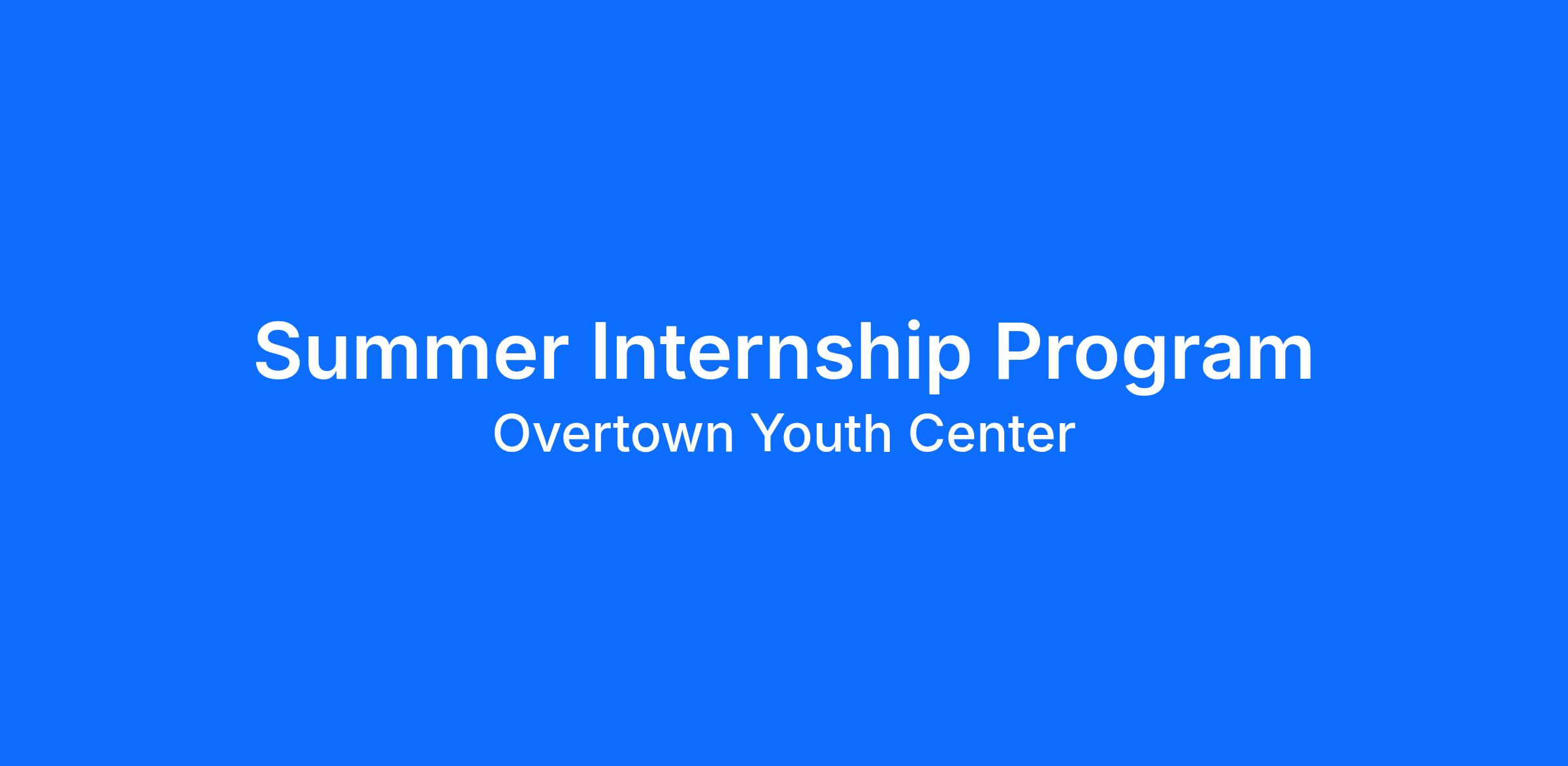 Summer Internship Program
Overtown Youth Center